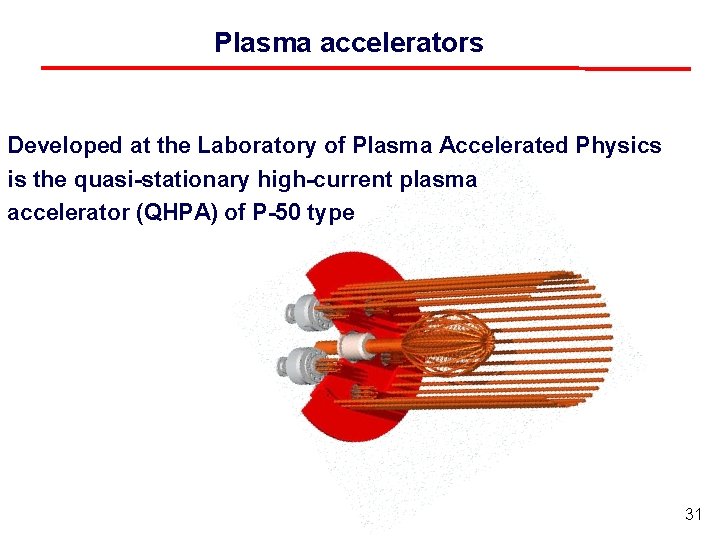 Plasma accelerators

Developed at the Laboratory of Plasma Accelerated Physics is the quasi-stationary high-current plasma accelerator (QHPA) of P-50 type

31